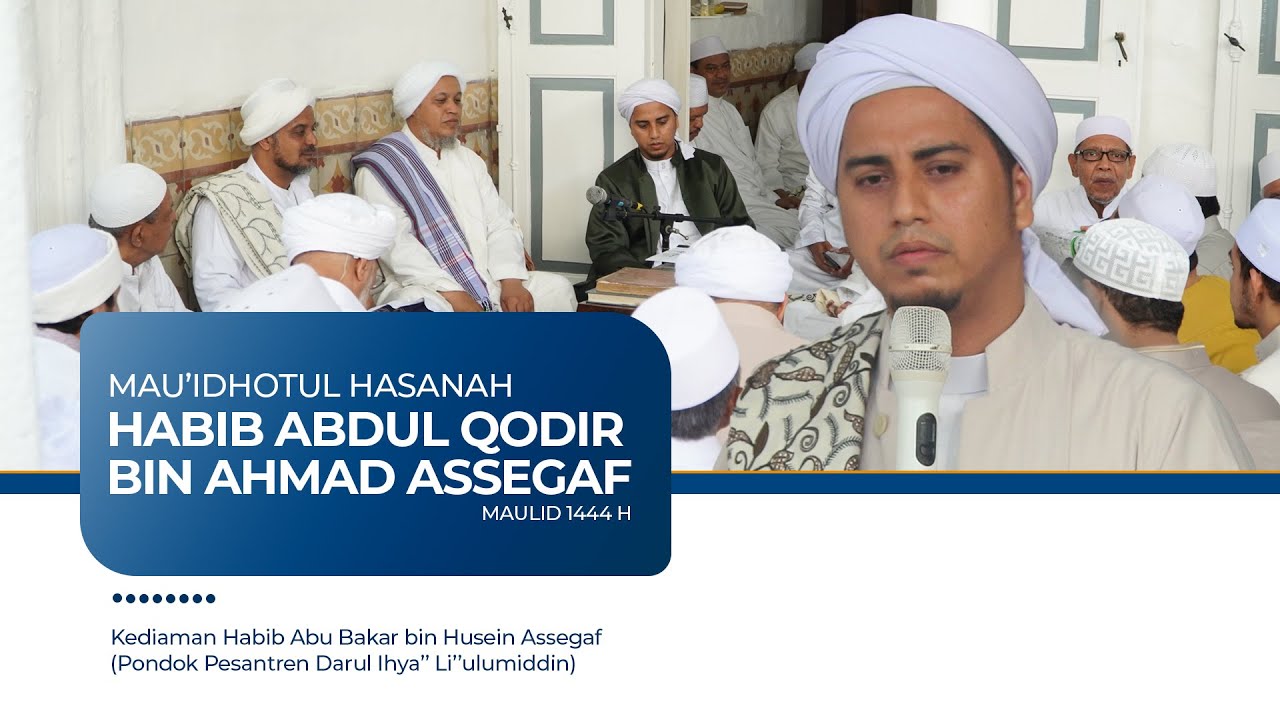 MAU'IDHOTUL HASANAH
HABIB ABDUL QODIR BIN AHMAD ASSEGAF
MAULID 1444 H

Kediaman Habib Abu Bakar bin Husein Assegaf
(Pondok Pesantren Darul Ihya" Li"ulumiddin)